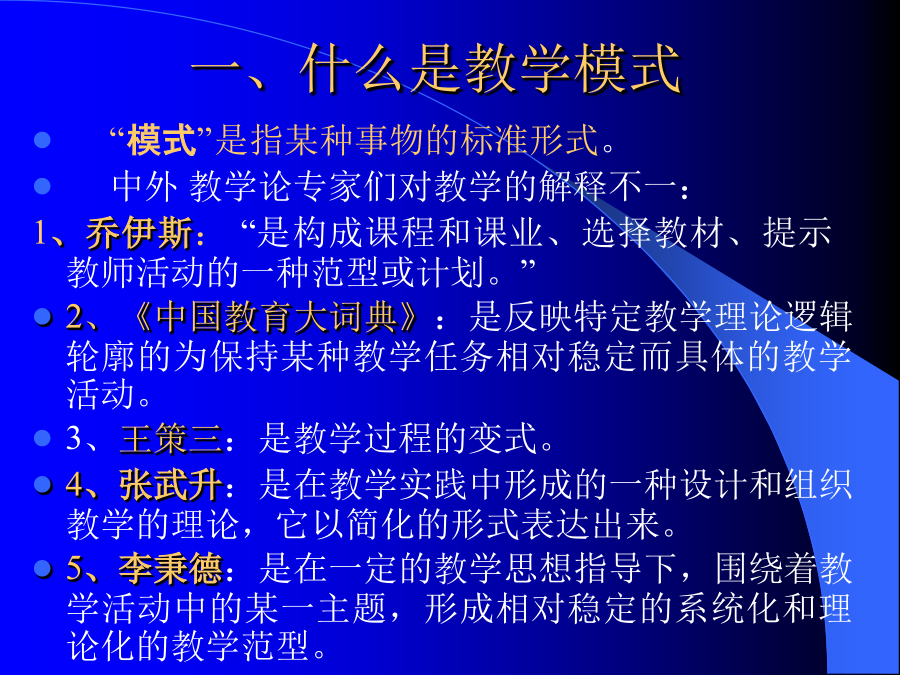 一、什么是教学模式

“模式”是指某种事物的标准形式。

中外 教学论专家们对教学的解释不一：

1、乔伊斯：“是构成课程和课业、选择教材、提示教师活动的一种范型或计划。”

2、《中国教育大词典》：是反映特定教学理论逻辑轮廓的为保持某种教学任务相对稳定而具体的教学活动。

3、王策三：是教学过程的变式。

4、张武升：是在教学实践中形成的一种设计和组织教学的理论，它以简化的形式表达出来。

5、李秉德：是在一定的教学思想指导下，围绕着教学活动中的某一主题，形成相对稳定的系统化和理论化的教学范型。